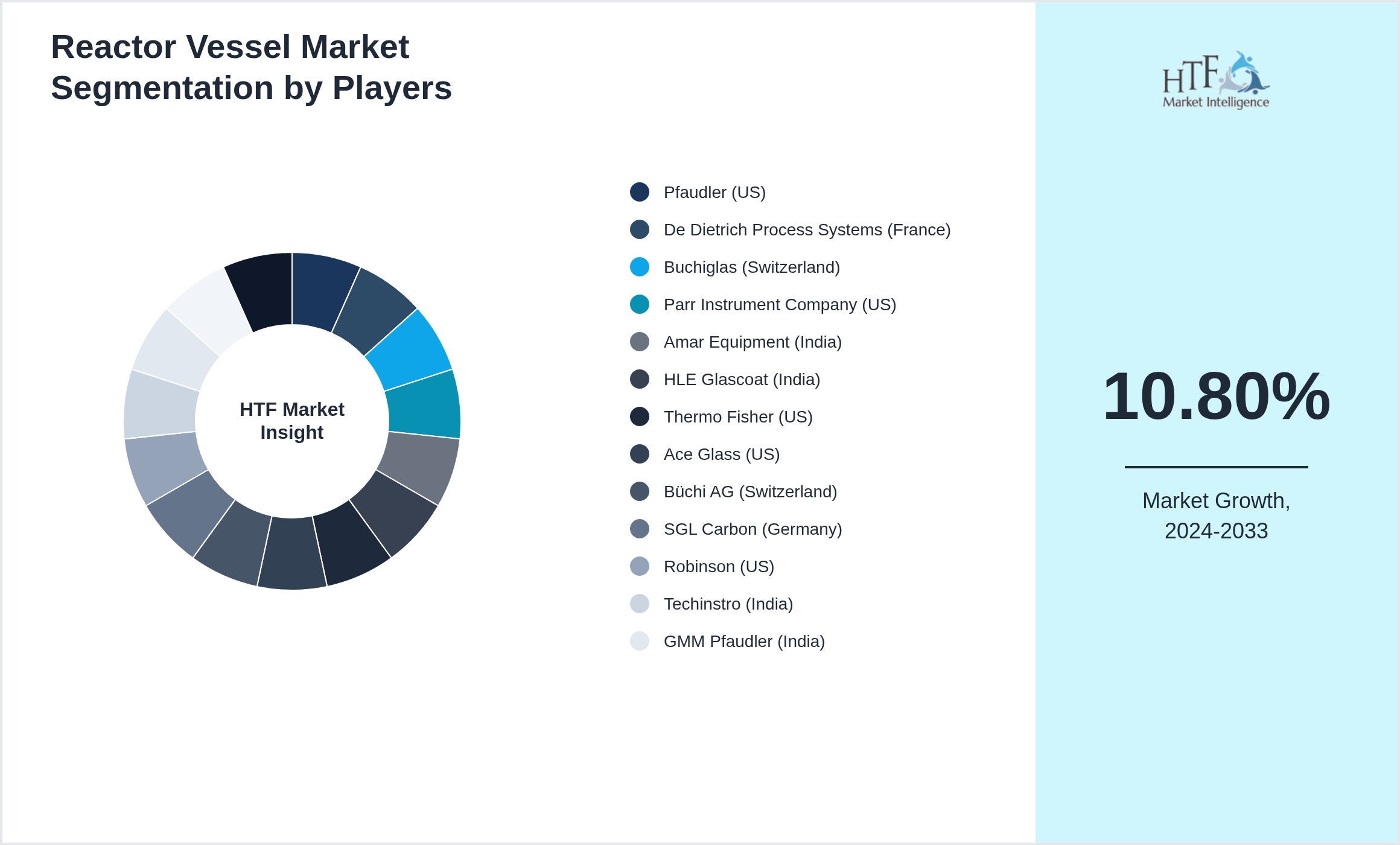 Reactor Vessel Market Segmentation by Players

HTF Market Insight

Pfaudler (US)
De Dietrich Process Systems (France)
Buchiglas (Switzerland)
Parr Instrument Company (US)
Amar Equipment (India)
HLE Glascoat (India)
Thermo Fisher (US)
Ace Glass (US)
Büchi AG (Switzerland)
SGL Carbon (Germany)
Robinson (US)
Techinstro (India)
GMM Pfaudler (India)

HTF Market Intelligence

10.80%

Market Growth, 2024-2033